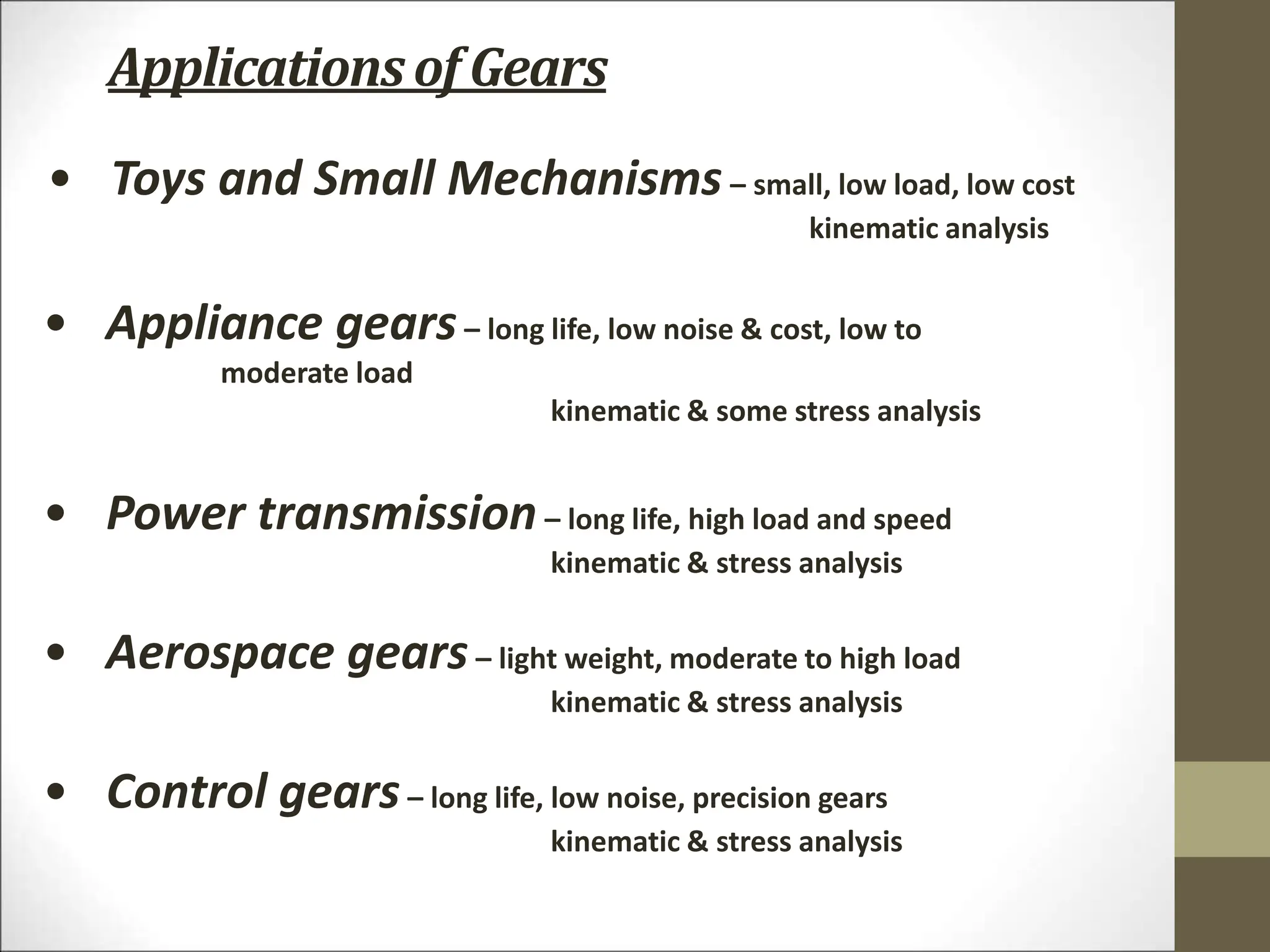 Applications of Gears

• Toys and Small Mechanisms – small, low load, low cost
kinematic analysis

• Appliance gears – long life, low noise & cost, low to moderate load
kinematic & some stress analysis

• Power transmission – long life, high load and speed
kinematic & stress analysis

• Aerospace gears – light weight, moderate to high load
kinematic & stress analysis

• Control gears – long life, low noise, precision gears
kinematic & stress analysis